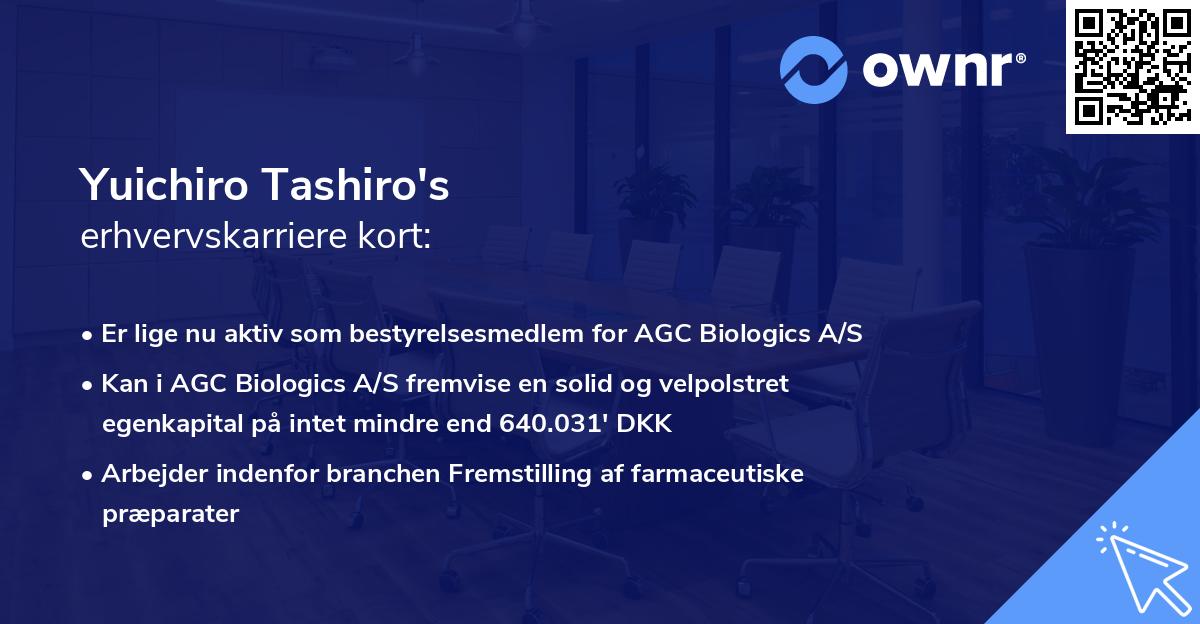 ownr®

Yuichiro Tashiro's
erhvervskarriere kort:

• Er lige nu aktiv som bestyrelsesmedlem for AGC Biologics A/S
• Kan i AGC Biologics A/S fremvise en solid og velpolstret egenkapital på intet mindre end 640.031' DKK
• Arbejder indenfor branchen Fremstilling af farmaceutiske præparater